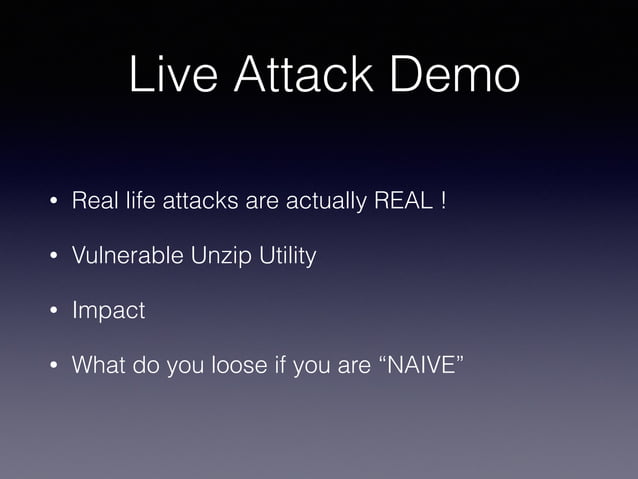 Live Attack Demo

• Real life attacks are actually REAL !

• Vulnerable Unzip Utility

• Impact

• What do you loose if you are “NAIVE”